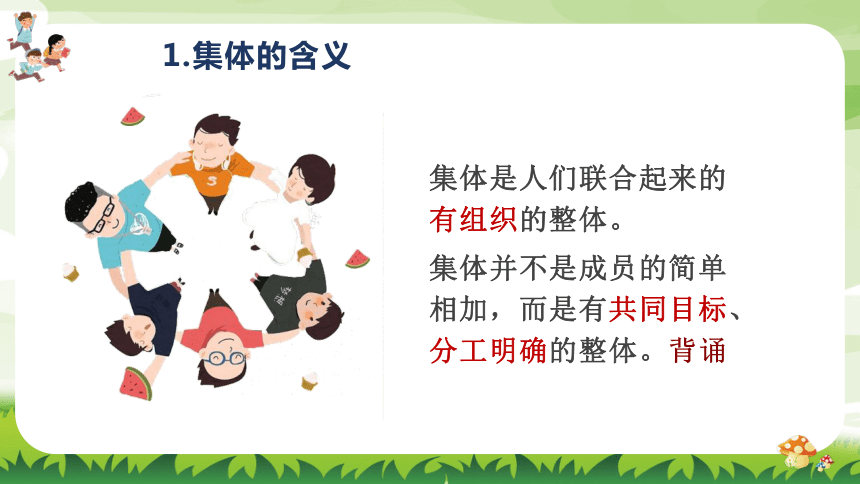 1.集体的含义

集体是人们联合起来的有组织的整体。

集体并不是成员的简单相加，而是有共同目标、分工明确的整体。背诵